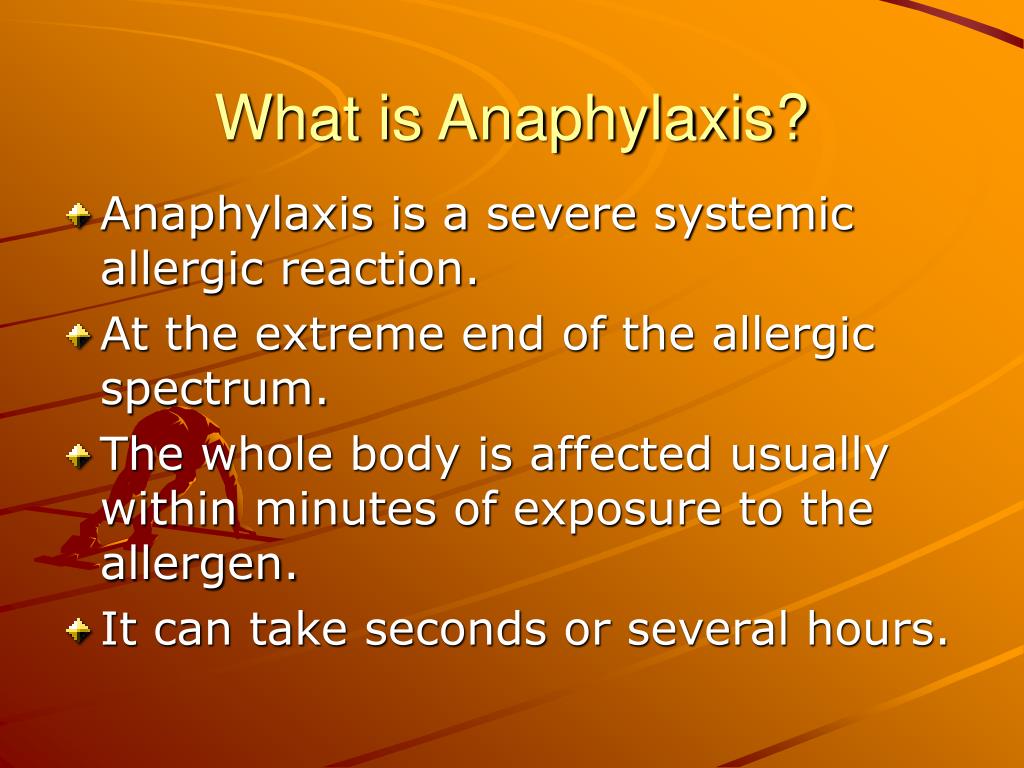 What is Anaphylaxis?

Anaphylaxis is a severe systemic allergic reaction.

At the extreme end of the allergic spectrum.

The whole body is affected usually within minutes of exposure to the allergen.

It can take seconds or several hours.